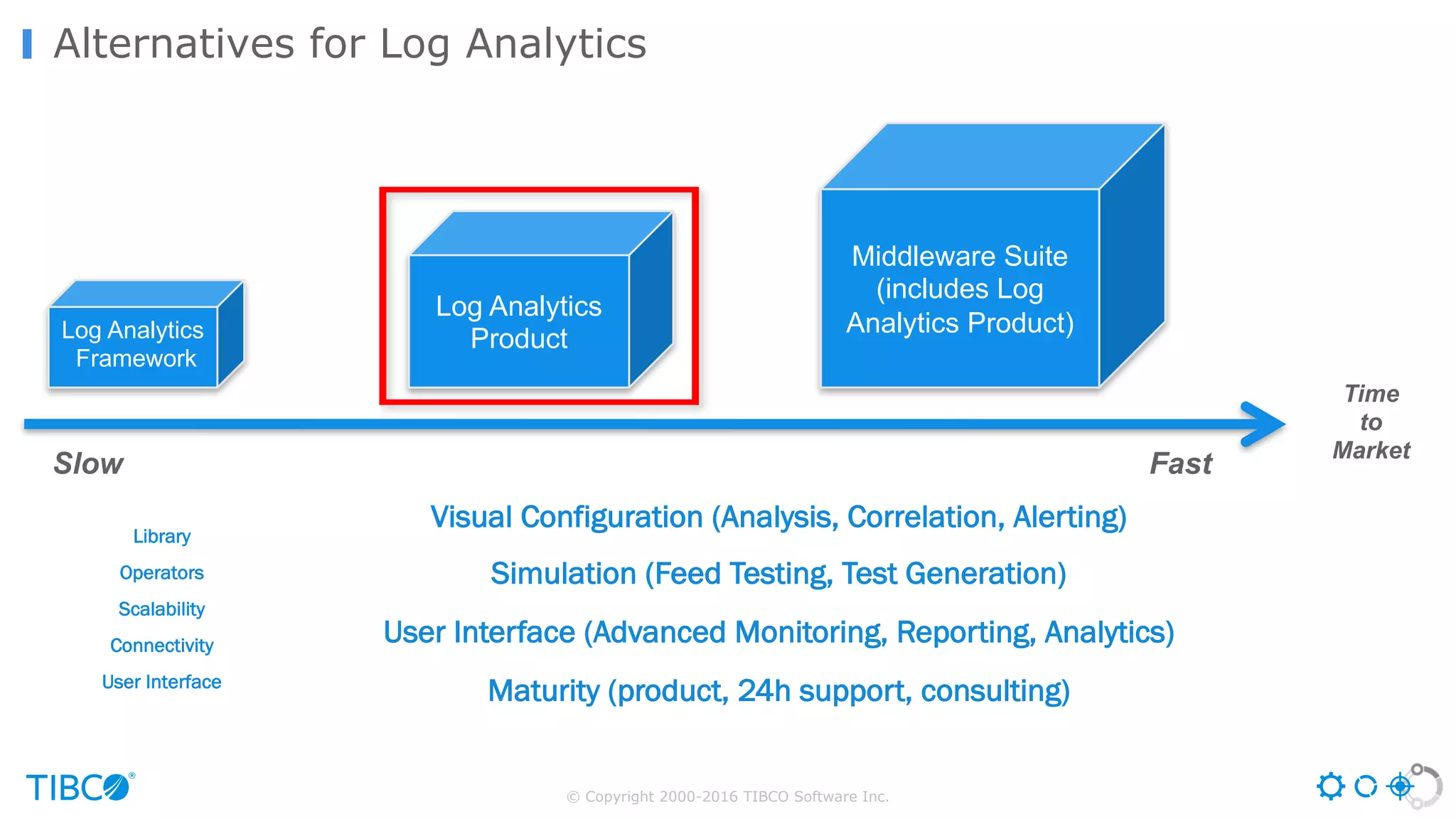 Alternatives for Log Analytics

Log Analytics Framework

Log Analytics Product

Middleware Suite (includes Log Analytics Product)

Time to Market

Slow

Fast

Library

Operators

Scalability

Connectivity

User Interface

Visual Configuration (Analysis, Correlation, Alerting)

Simulation (Feed Testing, Test Generation)

User Interface (Advanced Monitoring, Reporting, Analytics)

Maturity (product, 24h support, consulting)

TIBCO®

© Copyright 2000-2016 TIBCO Software Inc.